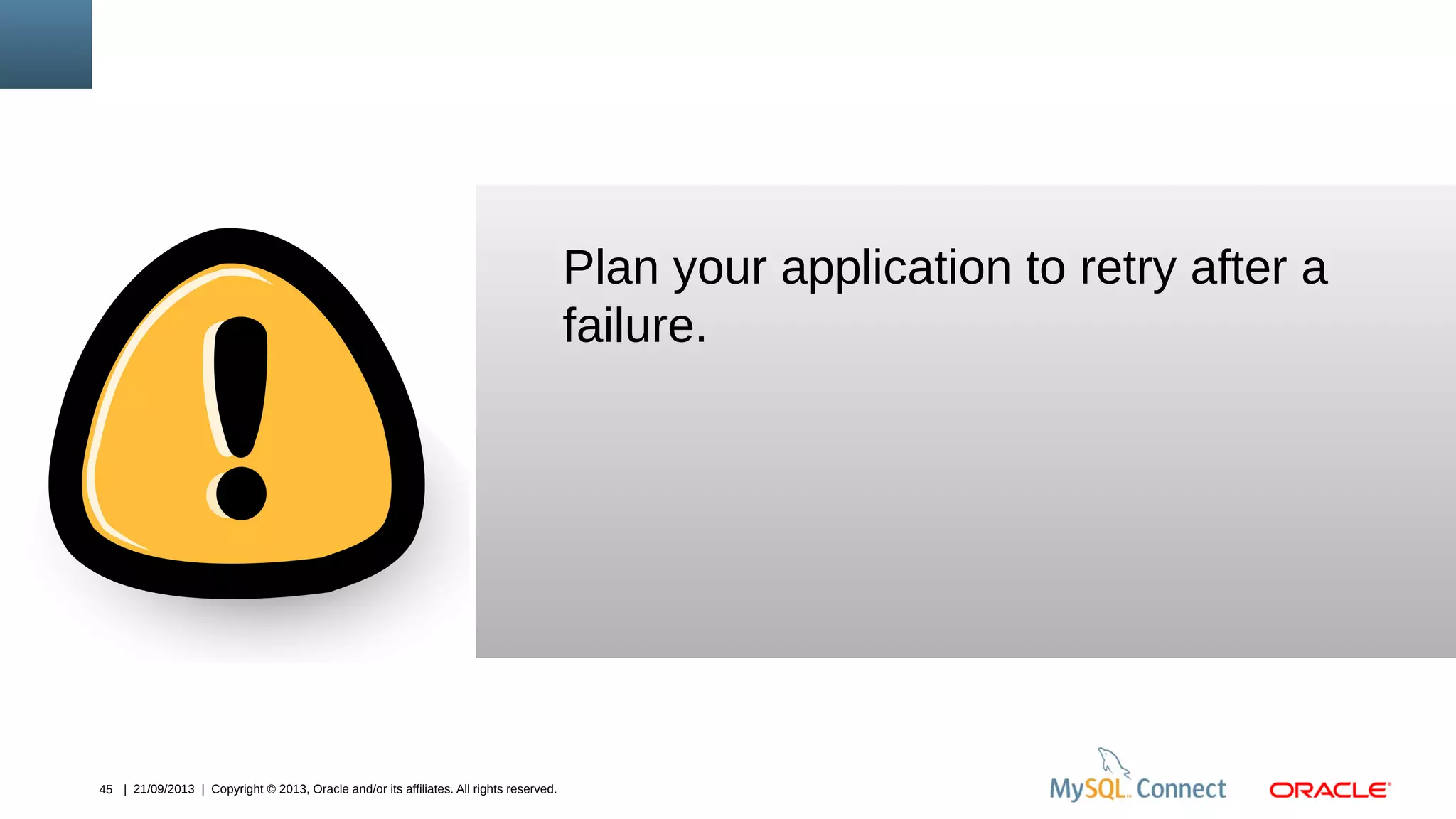 Plan your application to retry after a failure.

45 | 21/09/2013 | Copyright © 2013, Oracle and/or its affiliates. All rights reserved.

MySQL Connect

ORACLE